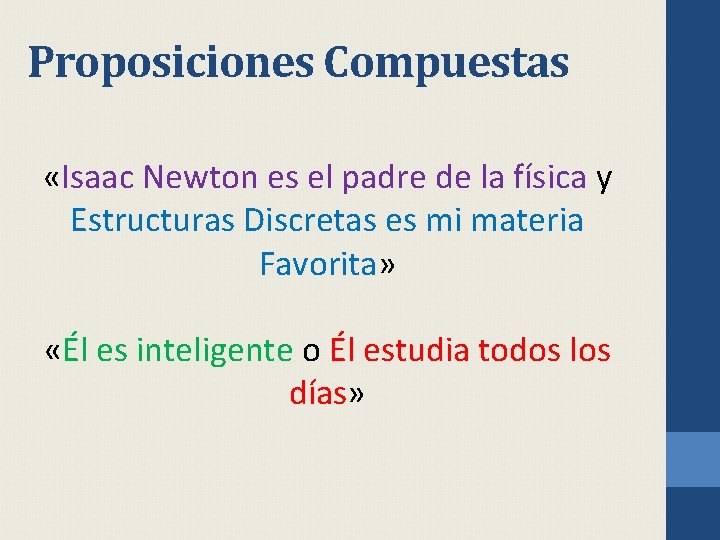 Proposiciones Compuestas

«Isaac Newton es el padre de la física y Estructuras Discretas es mi materia Favorita»

«Él es inteligente o Él estudia todos los días»